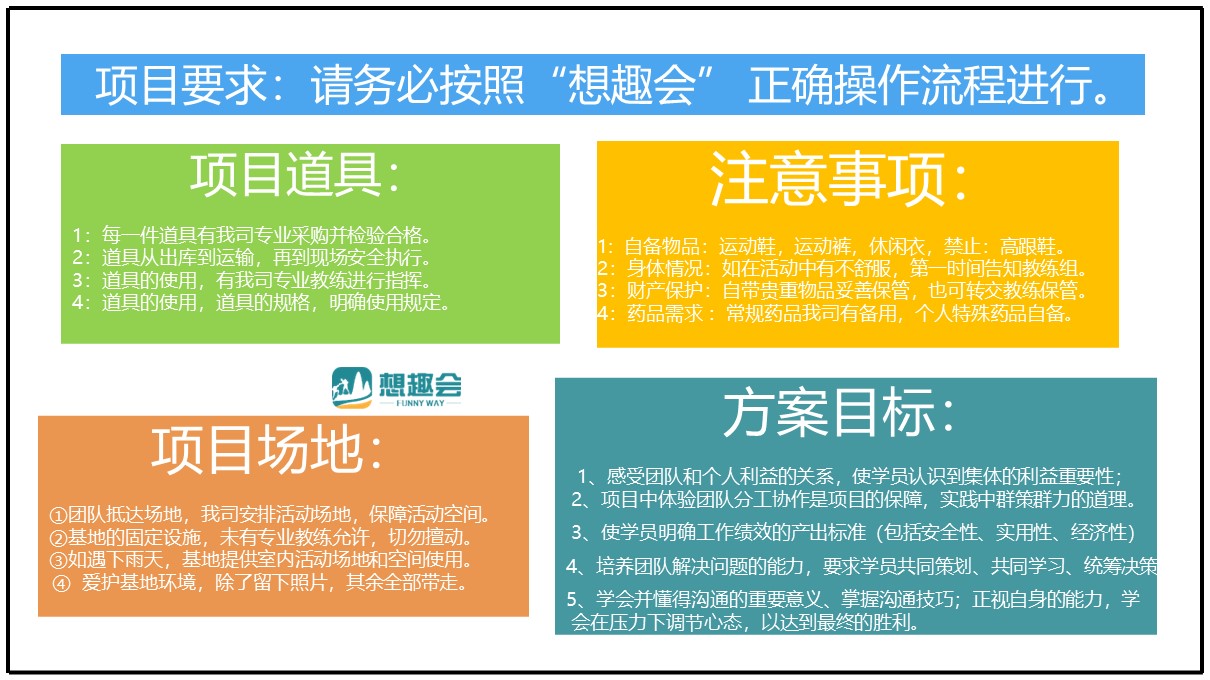 项目要求：请务必按照“想趣会”正确操作流程进行。

项目道具：

1：每一件道具有我司专业采购并检验合格。
2：道具从出库到运输，再到现场安全执行。
3：道具的使用，有我司专业教练进行指挥。
4：道具的使用，道具的规格，明确使用规定。

注意事项：

1：自备物品：运动鞋，运动裤，休闲衣，禁止：高跟鞋。
2：身体情况：如在活动中有不舒服，第一时间告知教练组。
3：财产保护：自带贵重物品妥善保管，也可转交教练保管。
4：药品需求：常规药品我司有备用，个人特殊药品自备。

想趣会
FUNNY WAY

项目场地：

①团队抵达场地，我司安排活动场地，保障活动空间。
②基地的固定设施，未有专业教练允许，切勿擅动。
③如遇下雨天，基地提供室内活动场地和空间使用。
④ 爱护基地环境，除了留下照片，其余全部带走。

方案目标：

1、感受团队和个人利益的关系，使学员认识到集体的利益重要性；
2、项目中体验团队分工协作是项目的保障，实践中群策群力的道理。
3、使学员明确工作绩效的产出标准（包括安全性、实用性、经济性）
4、培养团队解决问题的能力，要求学员共同策划、共同学习、统筹决策
5、学会并懂得沟通的重要意义、掌握沟通技巧；正视自身的能力，学会在压力下调节心态，以达到最终的胜利。